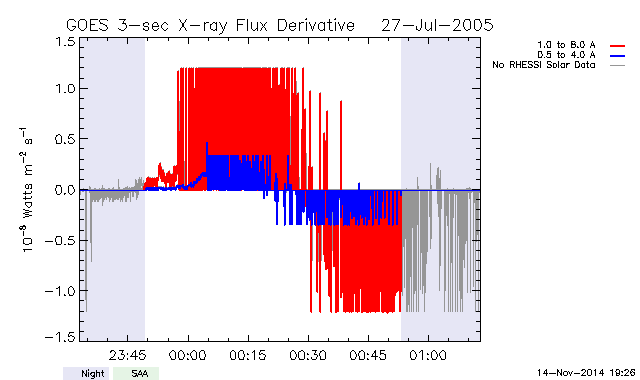 GOES 3-sec X-ray Flux Derivative 27-Jul-2005

1.0 to 8.0 A
0.5 to 4.0 A
No RHESSI Solar Data

1.5
1.0
0.5
0.0
-0.5
-1.0
-1.5

$10^{-8}$ Watts $m^{-2}$ $s^{-1}$

23:45
00:00
00:15
00:30
00:45
01:00

Night
SAA

14-Nov-2014 19:26